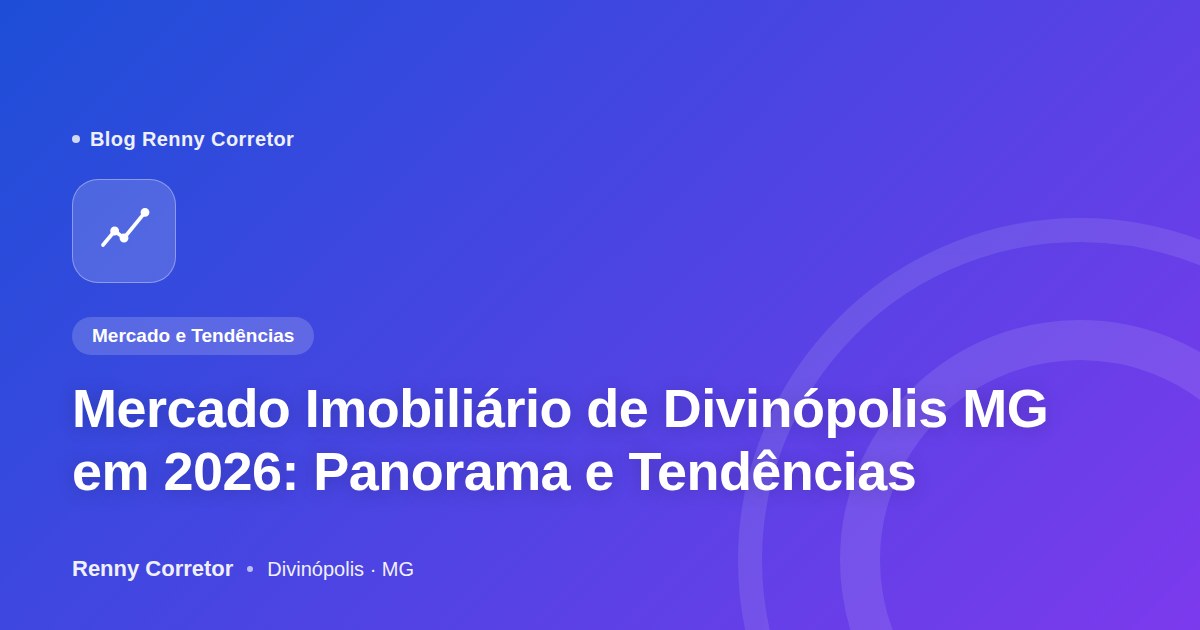 Blog Renny Corretor

Mercado e Tendências

Mercado Imobiliário de Divinópolis MG em 2026: Panorama e Tendências

Renny Corretor • Divinópolis · MG